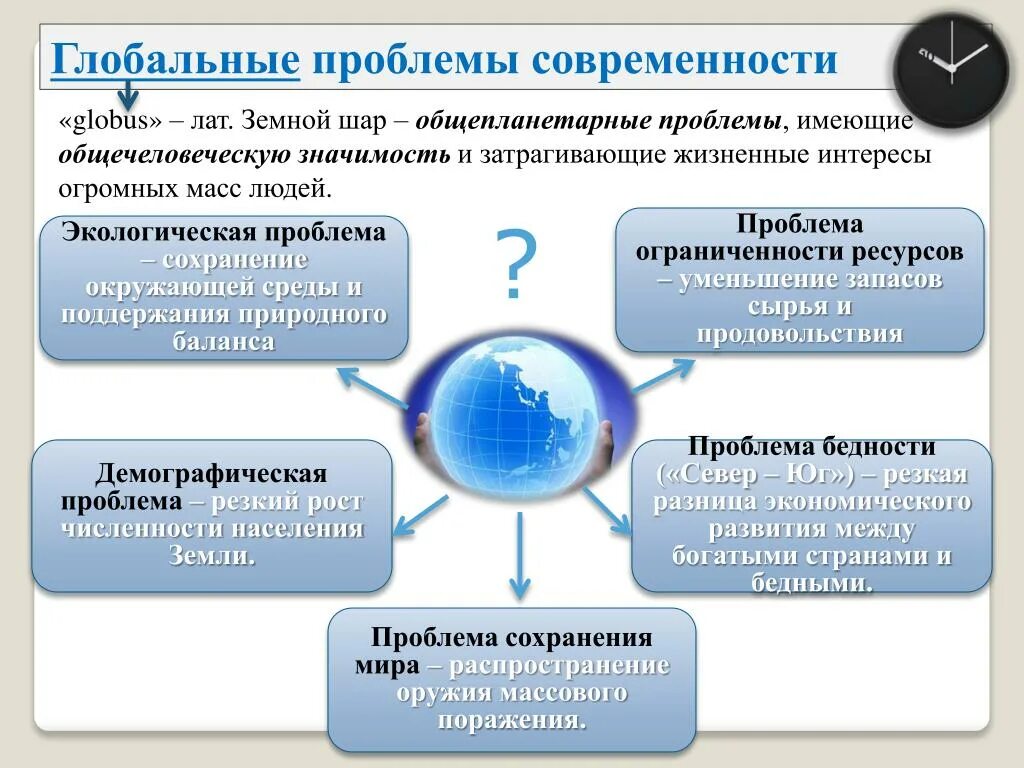 Глобальные проблемы современности

«globus» – лат. Земной шар – общепланетарные проблемы, имеющие общечеловеческую значимость и затрагивающие жизненные интересы огромных масс людей.

Экологическая проблема – сохранение окружающей среды и поддержания природного баланса

?

Проблема ограниченности ресурсов – уменьшение запасов сырья и продовольствия

Демографическая проблема – резкий рост численности населения Земли.

Проблема бедности («Север – Юг») – резкая разница экономического развития между богатыми странами и бедными.

Проблема сохранения мира – распространение оружия массового поражения.